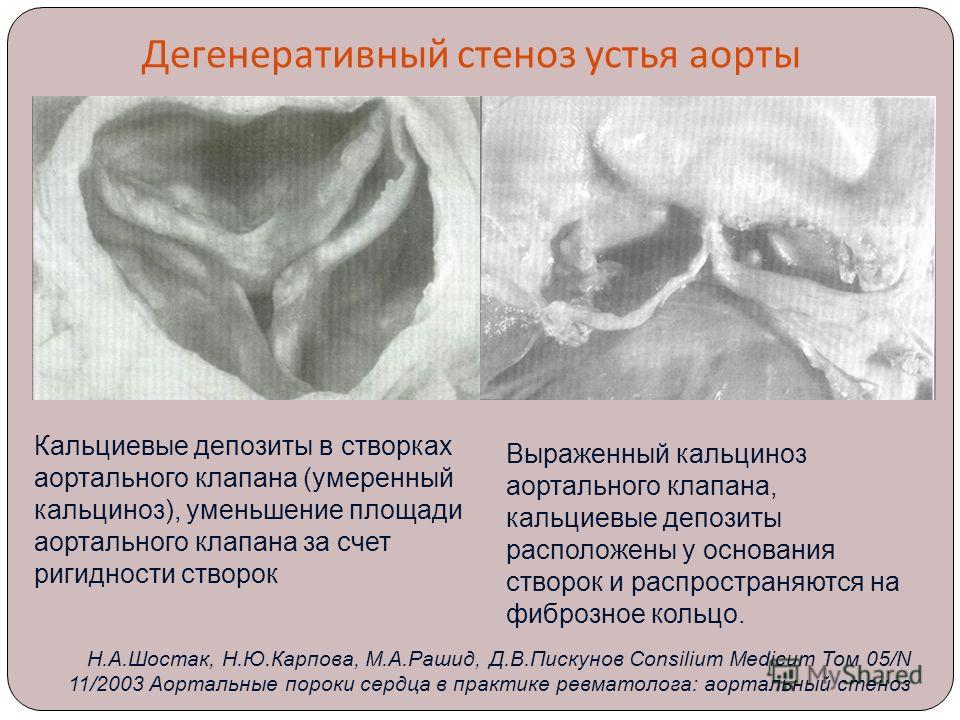 Дегенеративный стеноз устья аорты

Кальциевые депозиты в створках аортального клапана (умеренный кальциноз), уменьшение площади аортального клапана за счет ригидности створок

Выраженный кальциноз аортального клапана, кальциевые депозиты расположены у основания створок и распространяются на фиброзное кольцо.

Н.А.Шостак, Н.Ю.Карпова, М.А.Рашид, Д.В.Пискунов Consilium Medicum Том 05/N 11/2003 Аортальные пороки сердца в практике ревматолога: аортальный стеноз

MyShared